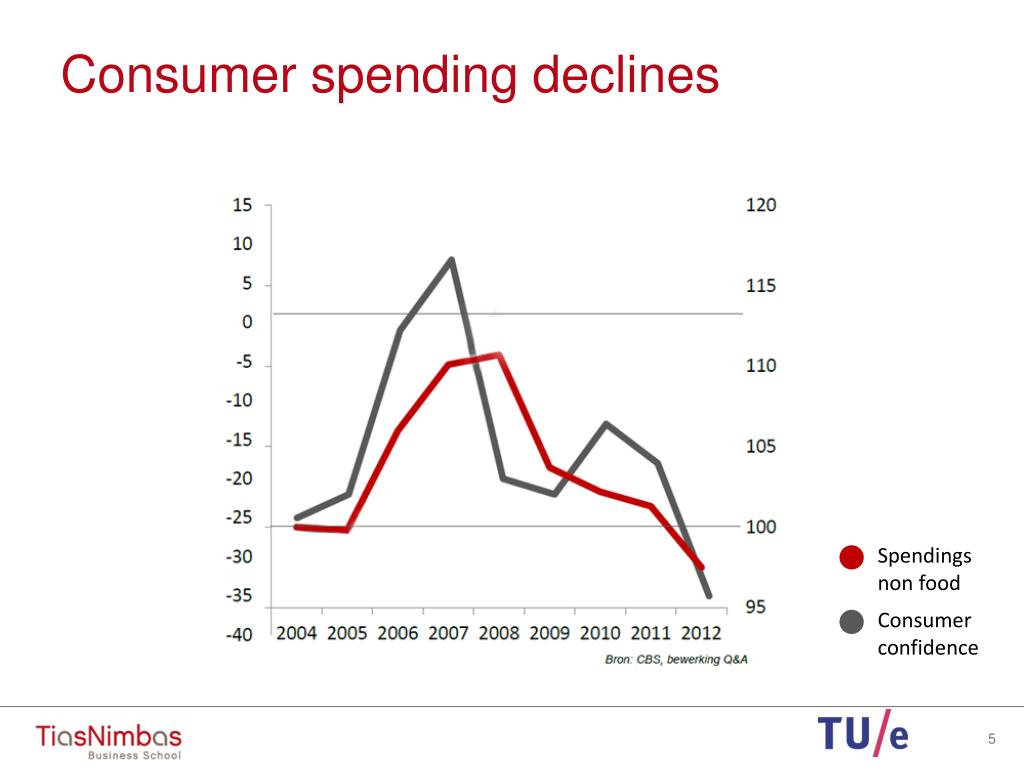 Consumer spending declines

15
10
5
0
-5
-10
-15
-20
-25
-30
-35
-40

120
115
110
105
100
95

2004 2005 2006 2007 2008 2009 2010 2011 2012

Bron: CBS, bewerking Q&A

Spendings non food

Consumer confidence

TiasNimbas Business School

TU/e

5